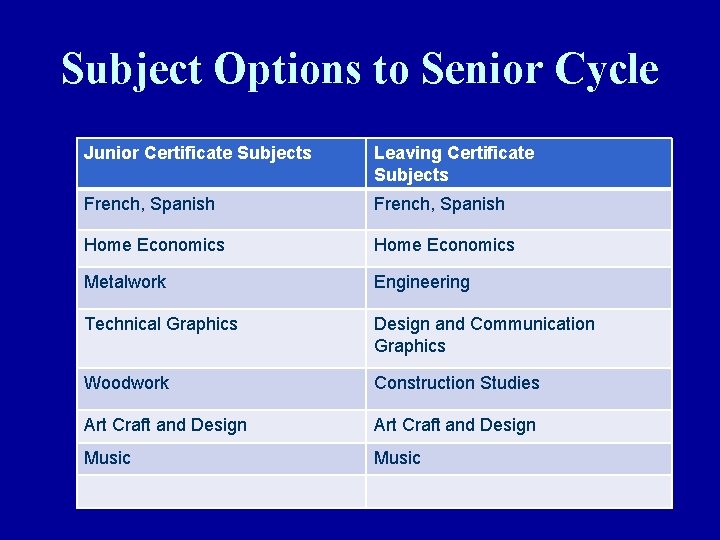 Subject Options to Senior Cycle

| Junior Certificate Subjects | Leaving Certificate Subjects |
|---|---|
| French, Spanish | French, Spanish |
| Home Economics | Home Economics |
| Metalwork | Engineering |
| Technical Graphics | Design and Communication Graphics |
| Woodwork | Construction Studies |
| Art Craft and Design | Art Craft and Design |
| Music | Music |
| | |